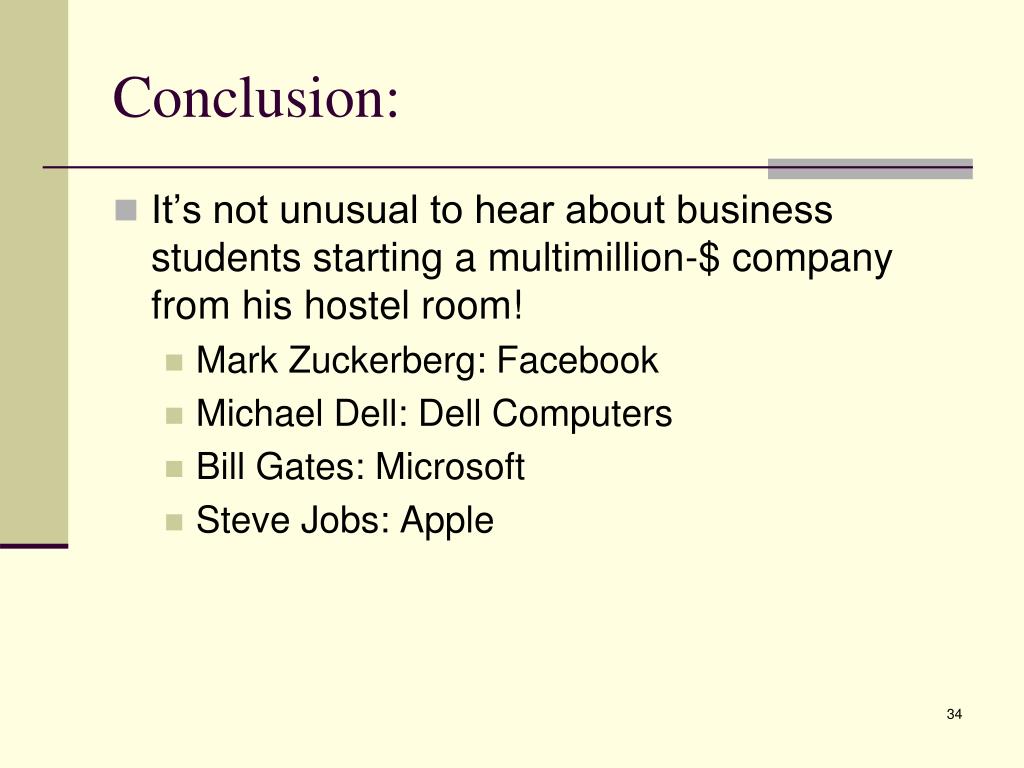 Conclusion:

It’s not unusual to hear about business students starting a multimillion-\$ company from his hostel room!

Mark Zuckerberg: Facebook

Michael Dell: Dell Computers

Bill Gates: Microsoft

Steve Jobs: Apple

34